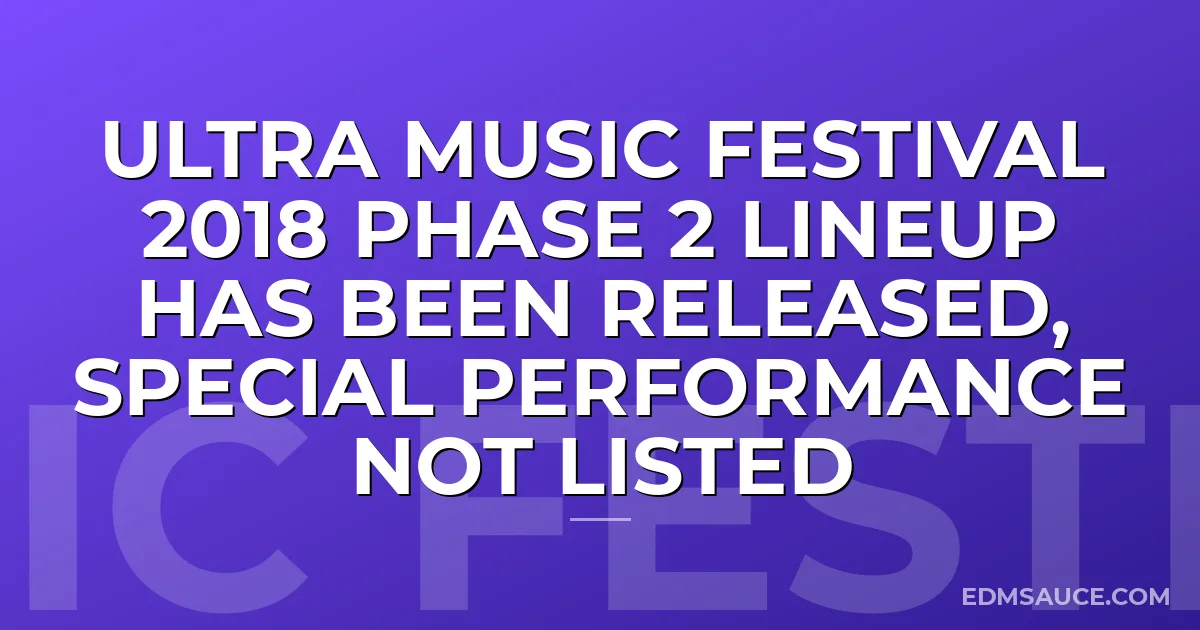 ULTRA MUSIC FESTIVAL 2018 PHASE 2 LINEUP HAS BEEN RELEASED, SPECIAL PERFORMANCE NOT LISTED

IC FESTI

EDMSAUCE.COM